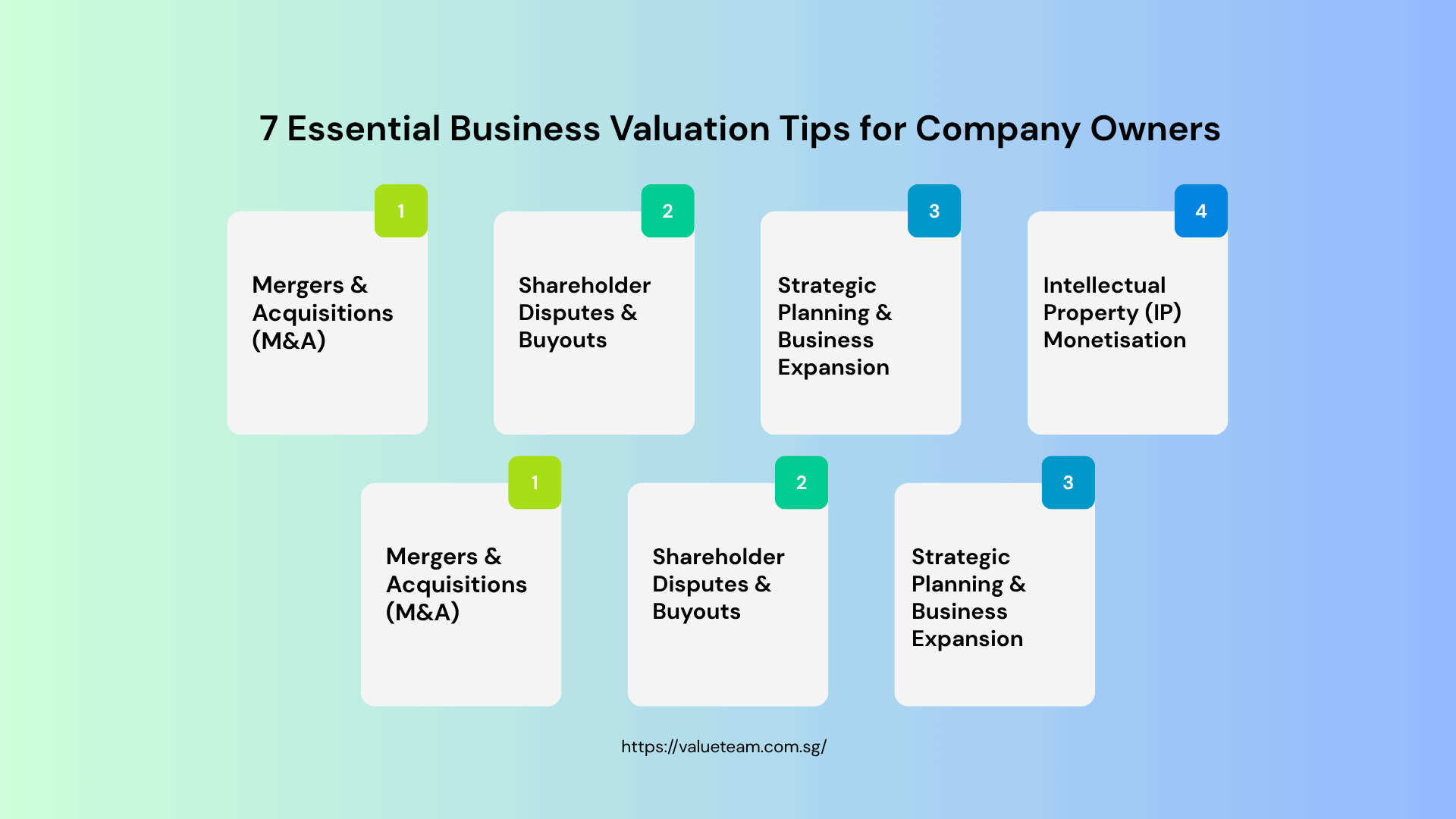 7 Essential Business Valuation Tips for Company Owners

1

Mergers & Acquisitions (M&A)

2

Shareholder Disputes & Buyouts

3

Strategic Planning & Business Expansion

4

Intellectual Property (IP) Monetisation

1

Mergers & Acquisitions (M&A)

2

Shareholder Disputes & Buyouts

3

Strategic Planning & Business Expansion

https://valueteam.com.sg/